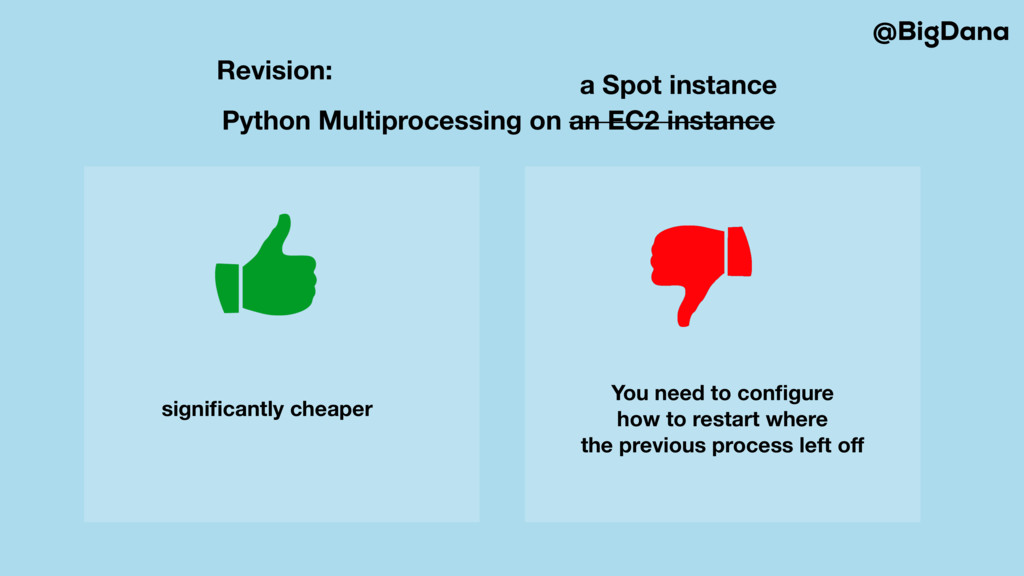 @BigDana

Revision:

a Spot instance

Python Multiprocessing on ~~an EC2 instance~~

significantly cheaper

You need to configure how to restart where the previous process left off